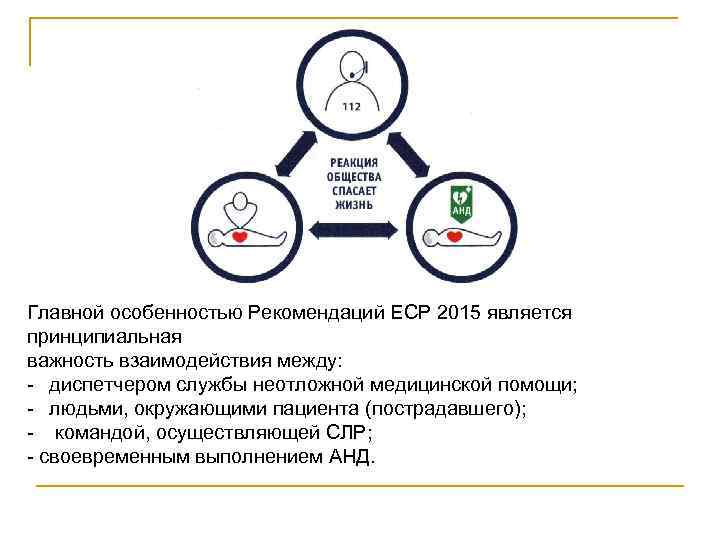 112

РЕАКЦИЯ ОБЩЕСТВА СПАСАЕТ ЖИЗНЬ

АНД

Главной особенностью Рекомендаций ЕСР 2015 является принципиальная
важность взаимодействия между:
- диспетчером службы неотложной медицинской помощи;
- людьми, окружающими пациента (пострадавшего);
- командой, осуществляющей СЛР;
- своевременным выполнением АНД.